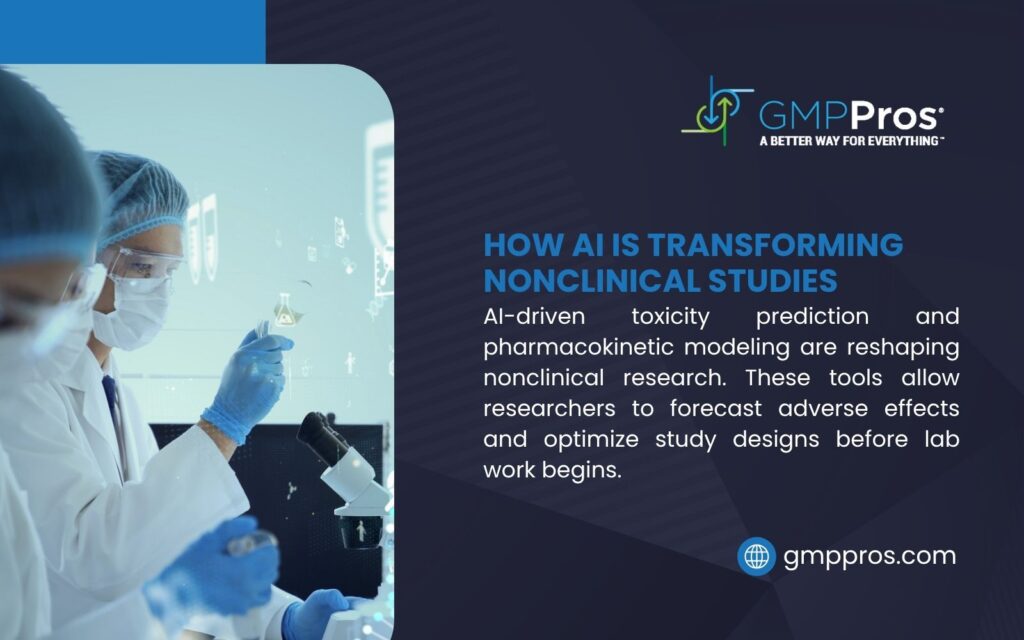 GMPPros®
A BETTER WAY FOR EVERYTHING™

HOW AI IS TRANSFORMING NONCLINICAL STUDIES

AI-driven toxicity prediction and pharmacokinetic modeling are reshaping nonclinical research. These tools allow researchers to forecast adverse effects and optimize study designs before lab work begins.

gmppros.com